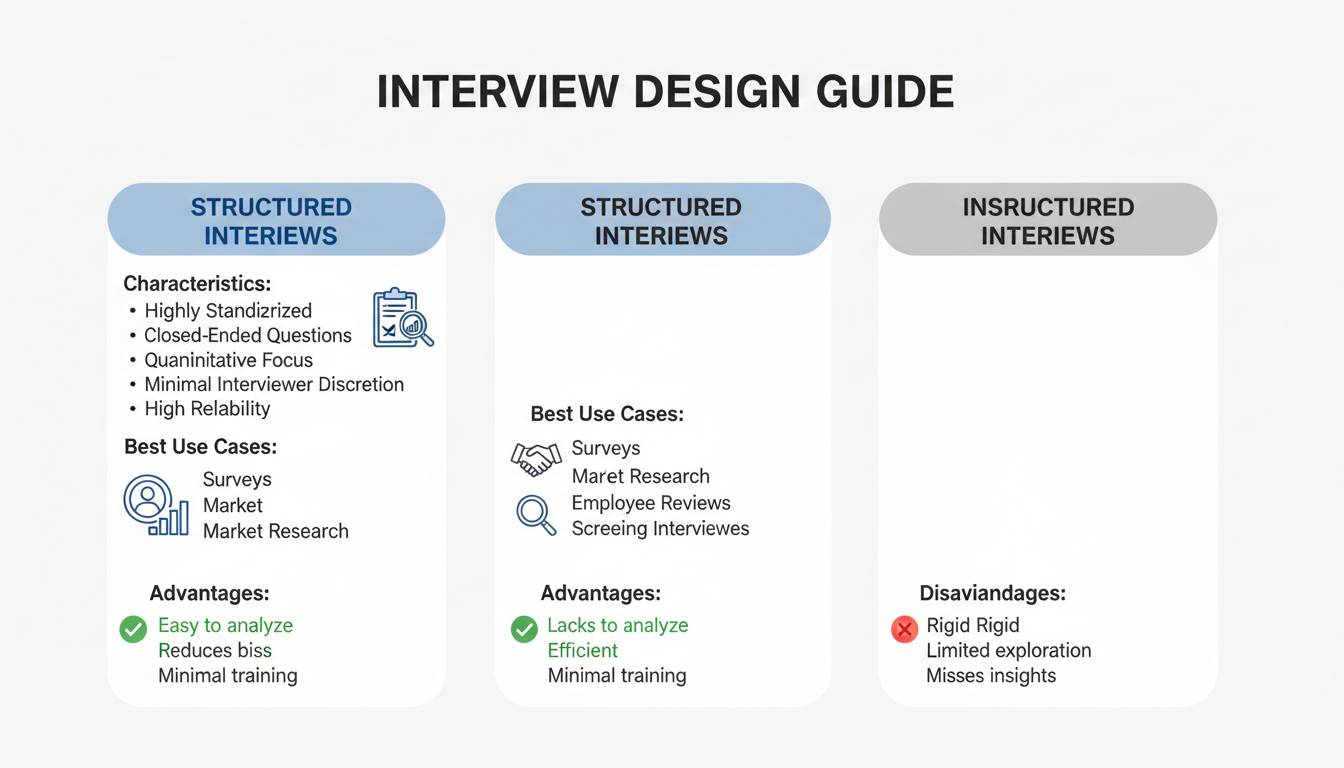 INTERVIEW DESIGN GUIDE

STRUCTURED INTERIEWS

Characteristics:
• Highly Standizrized
• Closed-Ended Questions
• Quaninitative Focus
• Minimal Interviewer Discretion
• High Relability

Best Use Cases:
Surveys
Market
Market Research

Advantages:
Easy to analyze
Reduces biss
Minimal training

STRUCTURED INTERIEWS

Best Use Cases:
Surveys
Maret Research
Employee Reviews
Screeing Interviewes

Advantages:
Lacks to analyze
Efficient
Minimal training

INSRUCTURED INTERIEWS

Disaviandages:
Rigid Rigid
Limited exploration
Misses insights